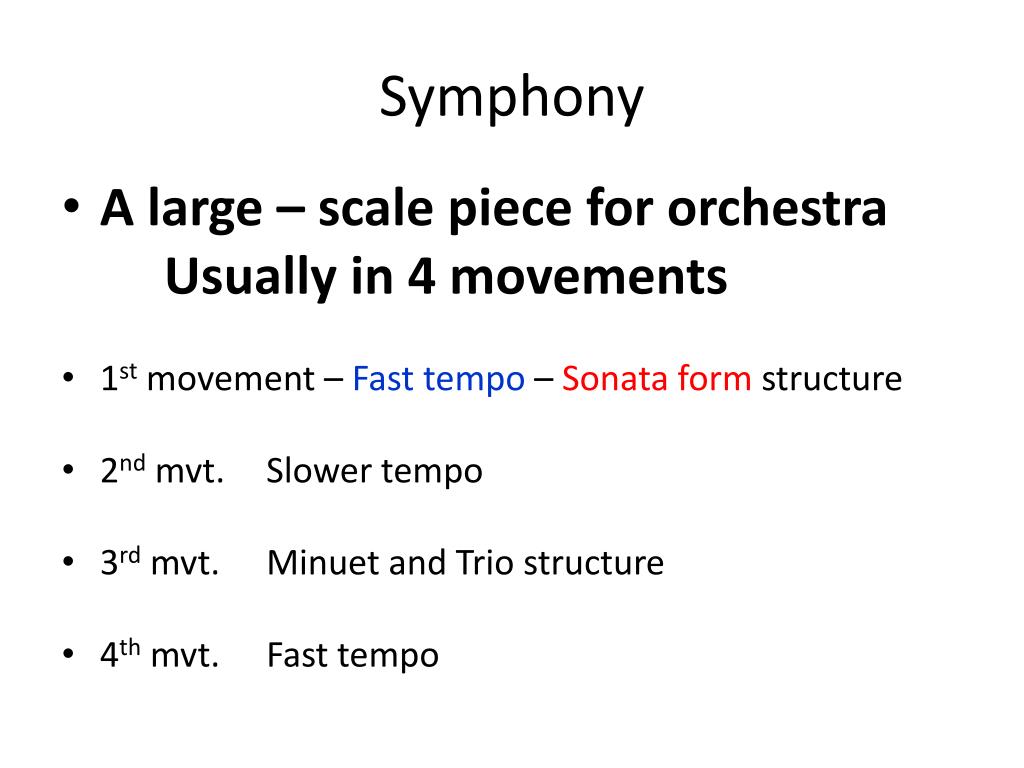 Symphony

• A large – scale piece for orchestra
Usually in 4 movements

• 1st movement – Fast tempo – Sonata form structure

• 2nd mvt. Slower tempo

• 3rd mvt. Minuet and Trio structure

• 4th mvt. Fast tempo